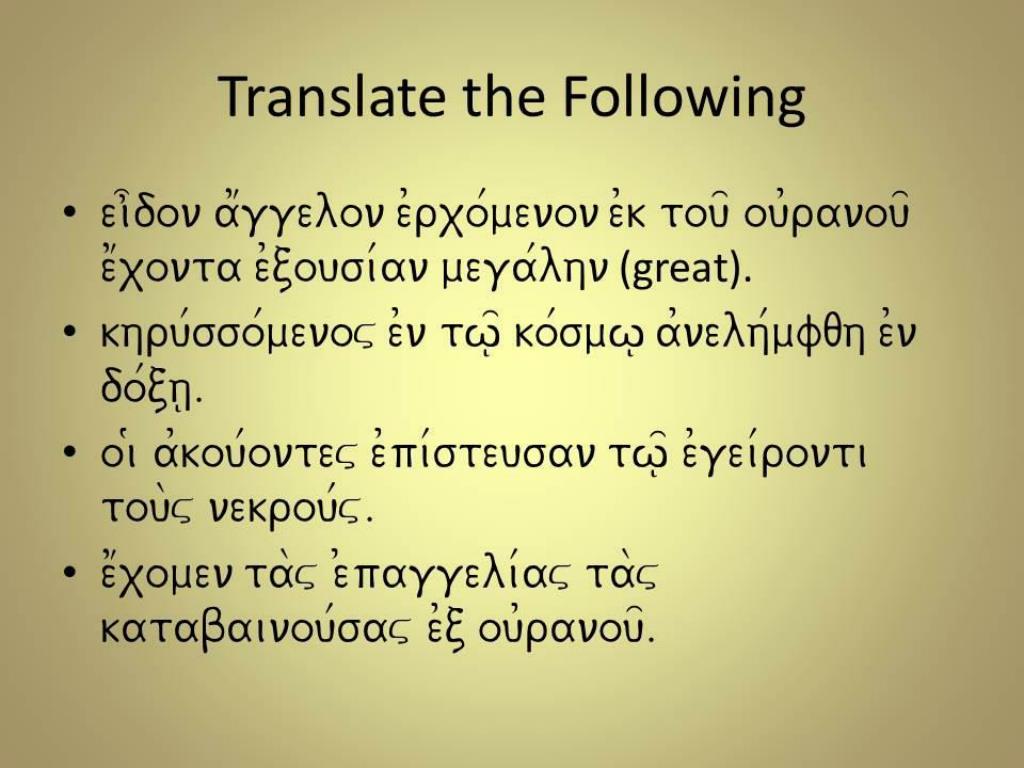 Translate the Following

• εἶδον ἄγγελον ἐρχόμενον ἐκ τοῦ οὐρανοῦ ἔχοντα ἐξουσίαν μεγάλην (great).
• κηρύσσόμενος ἐν τῷ κόσμῳ ἀνελήμφθη ἐν δόξῃ.
• οἱ ἀκούοντες ἐπίστευσαν τῷ ἐγείροντι τοὺς νεκρούς.
• ἔχομεν τὰς ἐπαγγελίας τὰς καταβαινούσας ἐξ οὐρανοῦ.